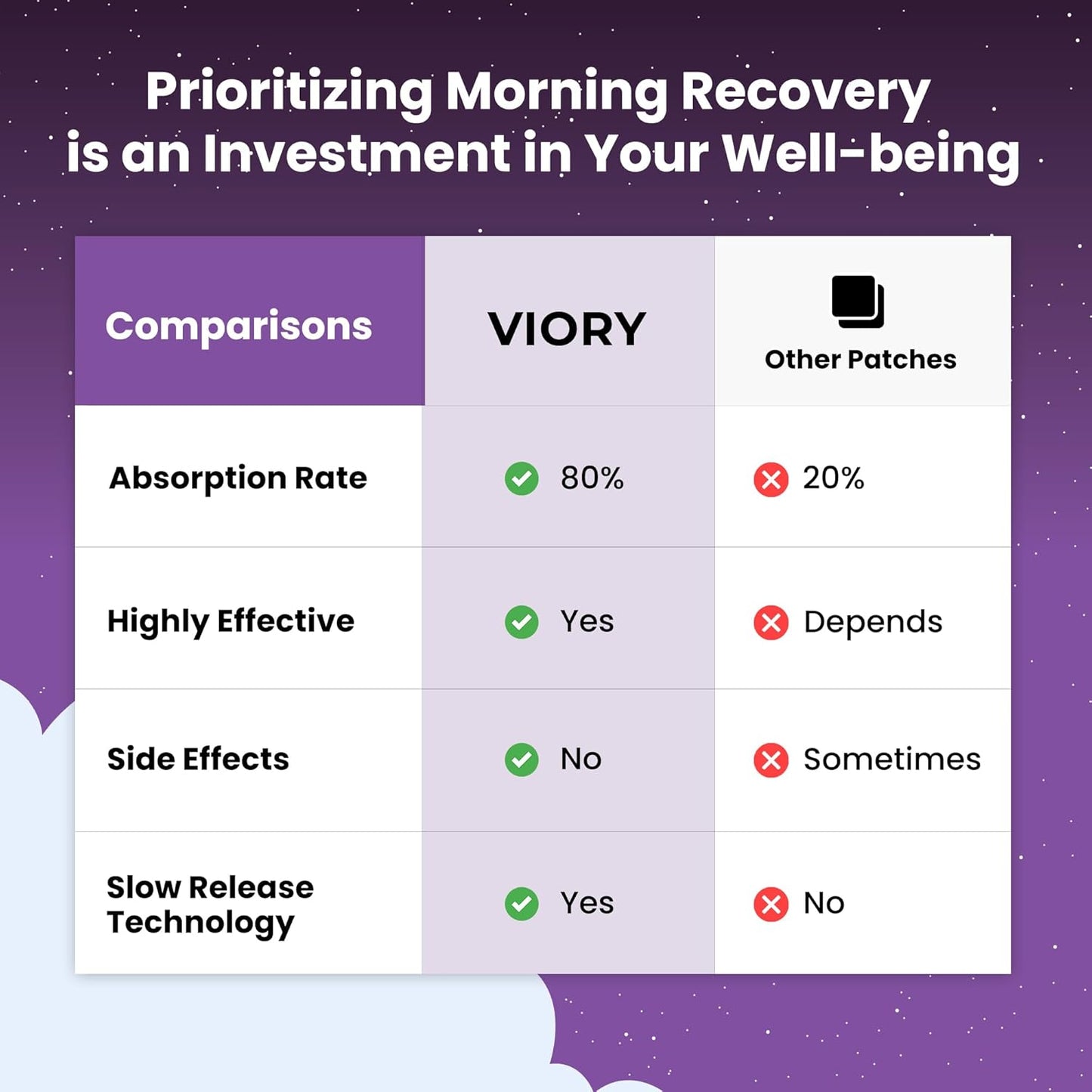 Prioritizing Morning Recovery is an Investment in Your Well-being

| Comparisons | VIORY | Other Patches |
|---|---|---|
| Absorption Rate | 80% | 20% |
| Highly Effective | Yes | Depends |
| Side Effects | No | Sometimes |
| Slow Release Technology | Yes | No |